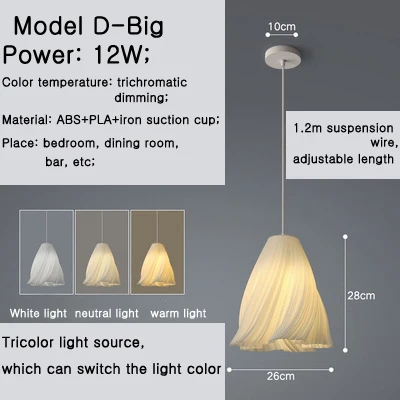 Model D-Big
Power: 12W;

Color temperature: trichromatic dimming;

Material: ABS+PLA+iron suction cup;

Place: bedroom, dining room, bar, etc;

10cm

1.2m suspension wire, adjustable length

White light neutral light warm light

28cm

Tricolor light source, which can switch the light color

26cm